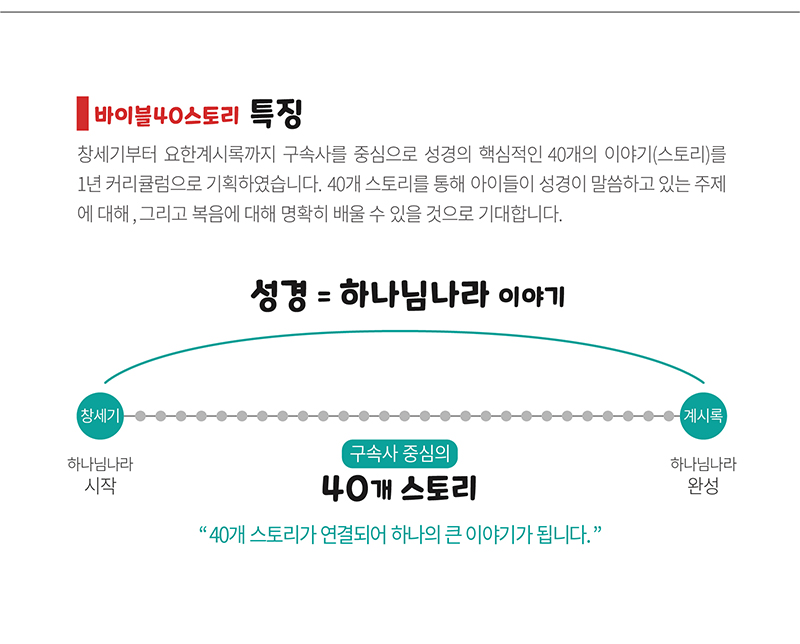 바이블40스토리 특징

창세기부터 요한계시록까지 구속사를 중심으로 성경의 핵심적인 40개의 이야기(스토리)를 1년 커리큘럼으로 기획하였습니다. 40개 스토리를 통해 아이들이 성경이 말씀하고 있는 주제에 대해 , 그리고 복음에 대해 명확히 배울 수 있을 것으로 기대합니다.

성경 = 하나님나라 이야기

창세기

계시록

하나님나라
시작

구속사 중심의
40개 스토리

하나님나라
완성

“ 40개 스토리가 연결되어 하나의 큰 이야기가 됩니다. ”